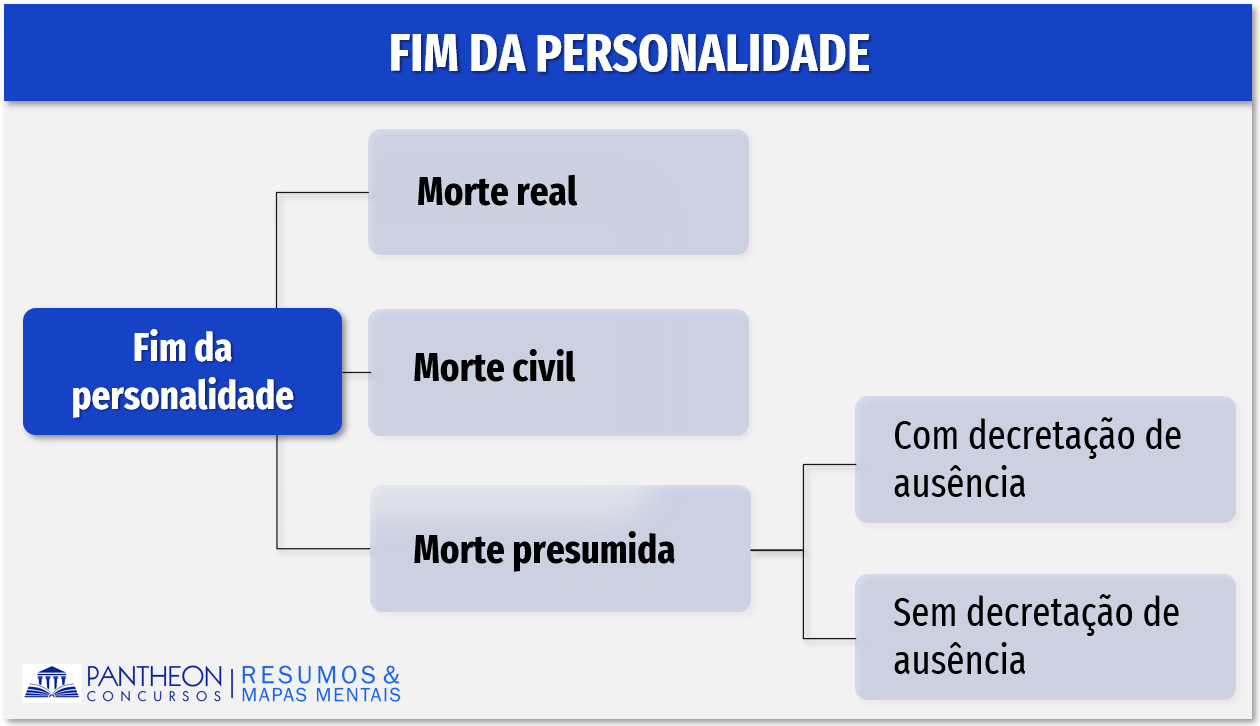 FIM DA PERSONALIDADE

Fim da personalidade

Morte real

Morte civil

Morte presumida

Com decretação de ausência

Sem decretação de ausência

PANTHEON CONCURSOS | RESUMOS & MAPAS MENTAIS